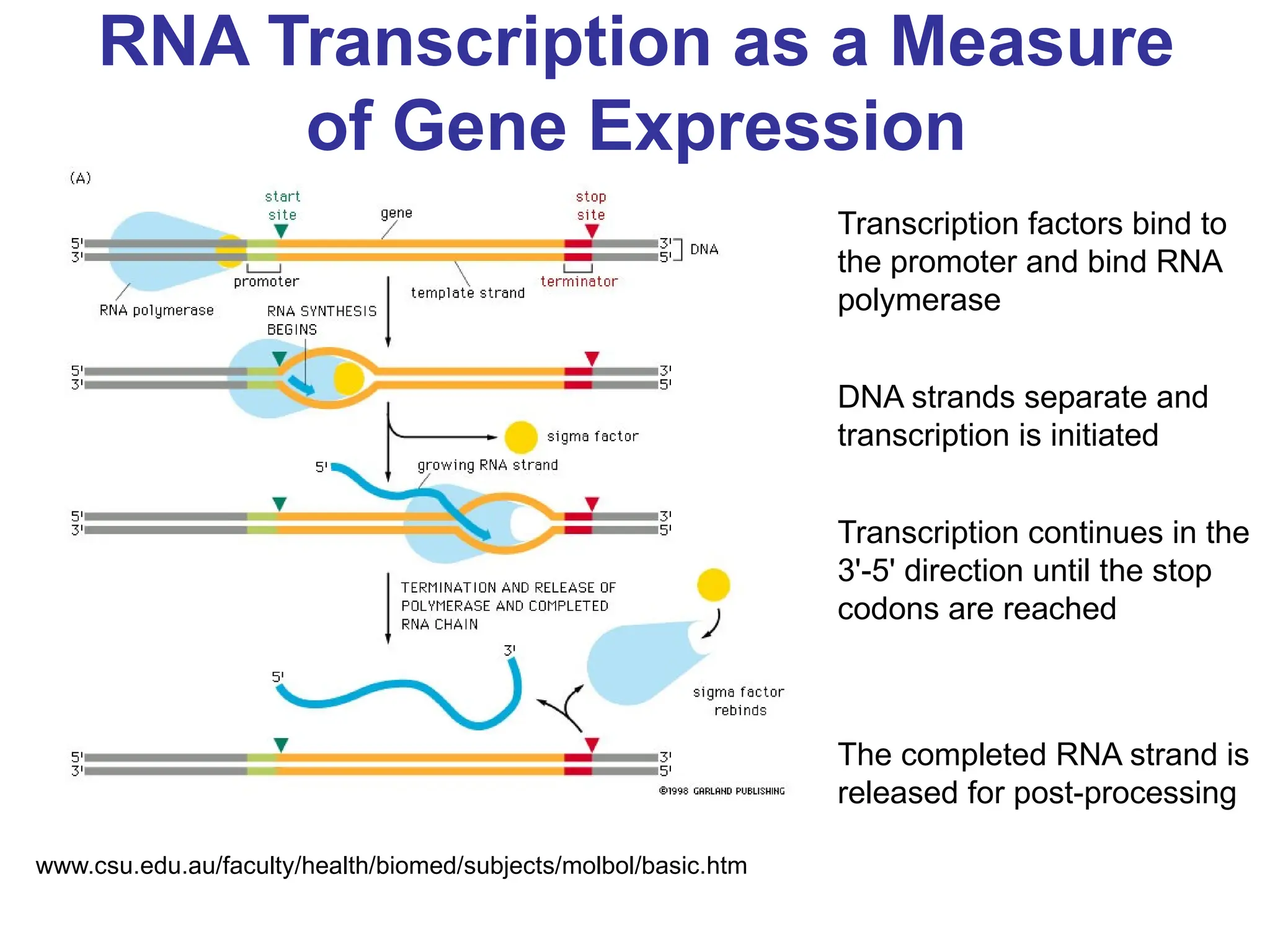 RNA Transcription as a Measure of Gene Expression

(A)

start site

gene

stop site

5'
3'

3'
5'

DNA

promoter

template strand

terminator

RNA polymerase

RNA SYNTHESIS BEGINS

5'
3'

3'
5'

sigma factor

5'

growing RNA strand

5'
3'

3'
5'

TERMINATION AND RELEASE OF POLYMERASE AND COMPLETED RNA CHAIN

3'

5'

sigma factor rebinds

5'
3'

3'
5'

©1998 GARLAND PUBLISHING

Transcription factors bind to the promoter and bind RNA polymerase

DNA strands separate and transcription is initiated

Transcription continues in the 3'-5' direction until the stop codons are reached

The completed RNA strand is released for post-processing

www.csu.edu.au/faculty/health/biomed/subjects/molbol/basic.htm